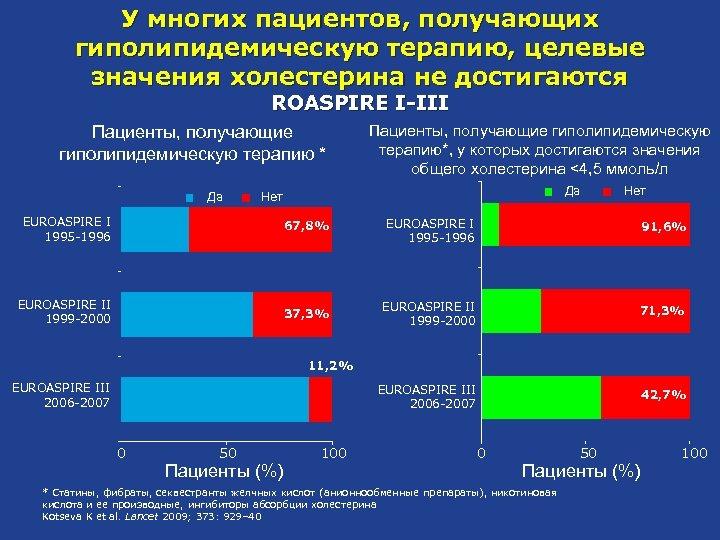 У многих пациентов, получающих гиполипидемическую терапию, целевые значения холестерина не достигаются

ROASPIRE I-III

Пациенты, получающие гиполипидемическую терапию *

Да Нет

EUROASPIRE I 1995-1996 67,8%

EUROASPIRE II 1999-2000 37,3%

EUROASPIRE III 2006-2007 11,2%

0 50 100

Пациенты (%)

Пациенты, получающие гиполипидемическую терапию*, у которых достигаются значения общего холестерина <4,5 ммоль/л

Да Нет

EUROASPIRE I 1995-1996 91,6%

EUROASPIRE II 1999-2000 71,3%

EUROASPIRE III 2006-2007 42,7%

0 50 100

Пациенты (%)

* Статины, фибраты, секвестранты желчных кислот (анионнообменные препараты), никотиновая кислота и ее производные, ингибиторы абсорбции холестерина
Kotseva K et al. Lancet 2009; 373: 929–40